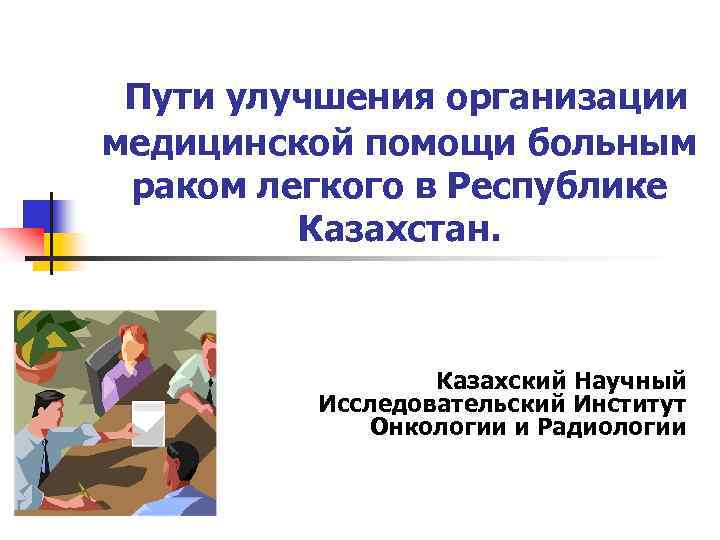 Пути улучшения организации медицинской помощи больным раком легкого в Республике Казахстан.

Казахский Научный Исследовательский Институт Онкологии и Радиологии